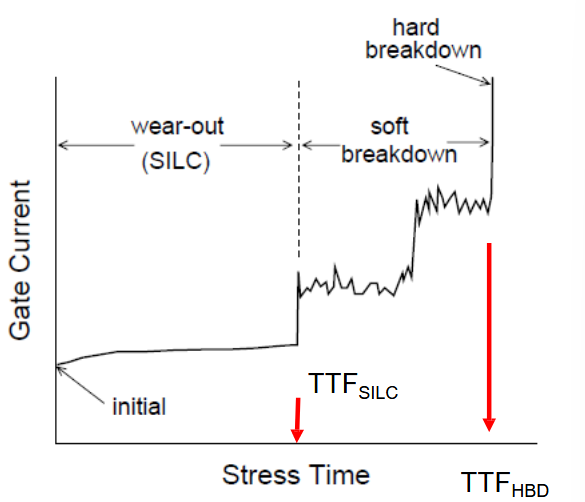 hard
breakdown

wear-out
(SILC)

soft
breakdown

Gate Current

initial

$TTF_{SILC}$

Stress Time

$TTF_{HBD}$